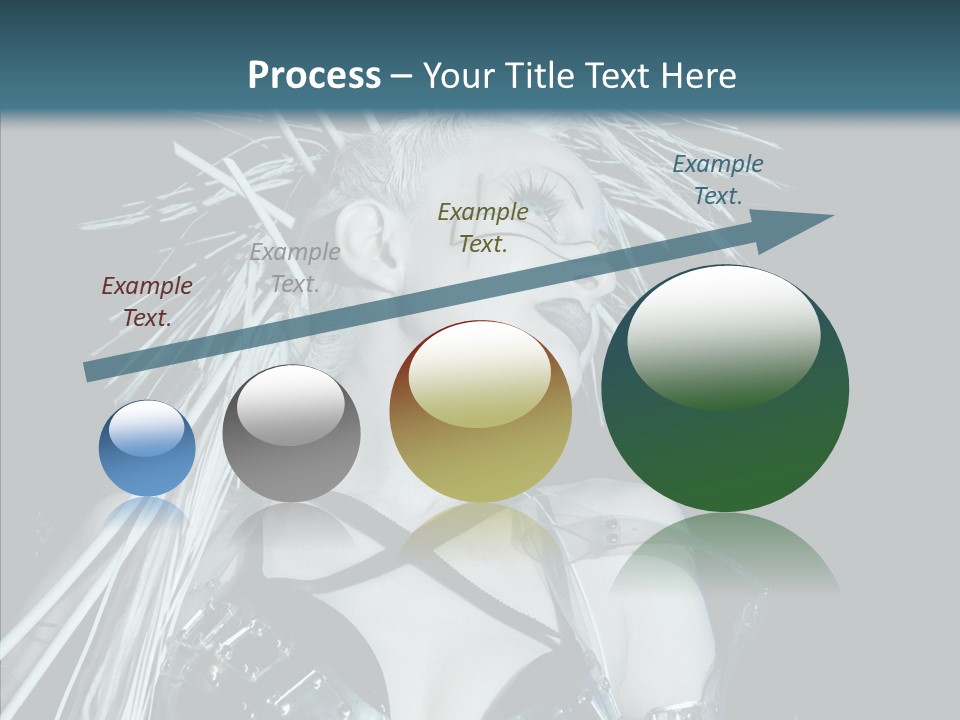 Process – Your Title Text Here

Example Text.

Example Text.

Example Text.

Example Text.